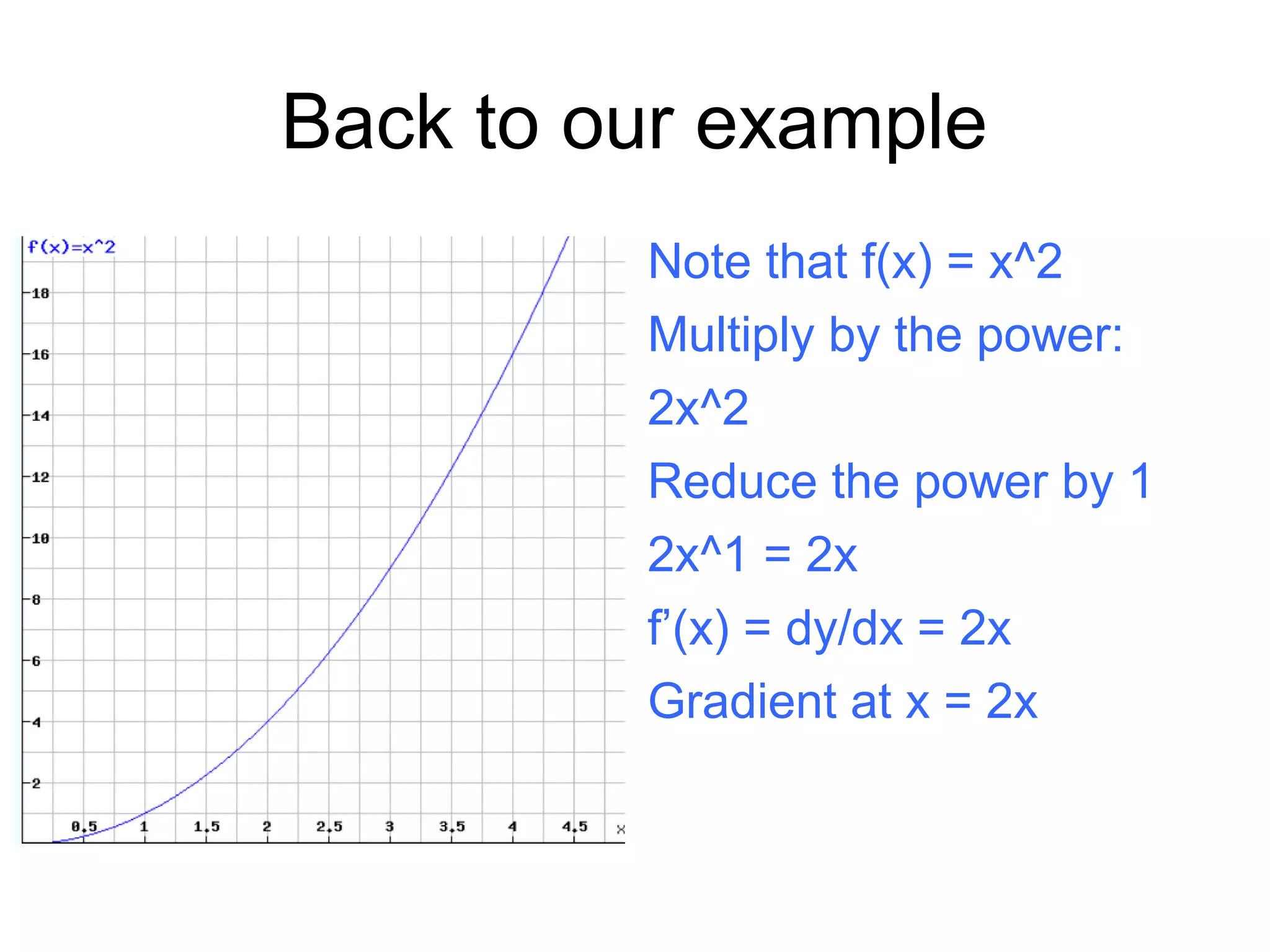 Back to our example

f(x)=x^2

18
16
14
12
10
8
6
4
2

0.5 1 1.5 2 2.5 3 3.5 4 4.5 x

Note that f(x) = x^2

Multiply by the power:

2x^2

Reduce the power by 1

2x^1 = 2x

f’(x) = dy/dx = 2x

Gradient at x = 2x